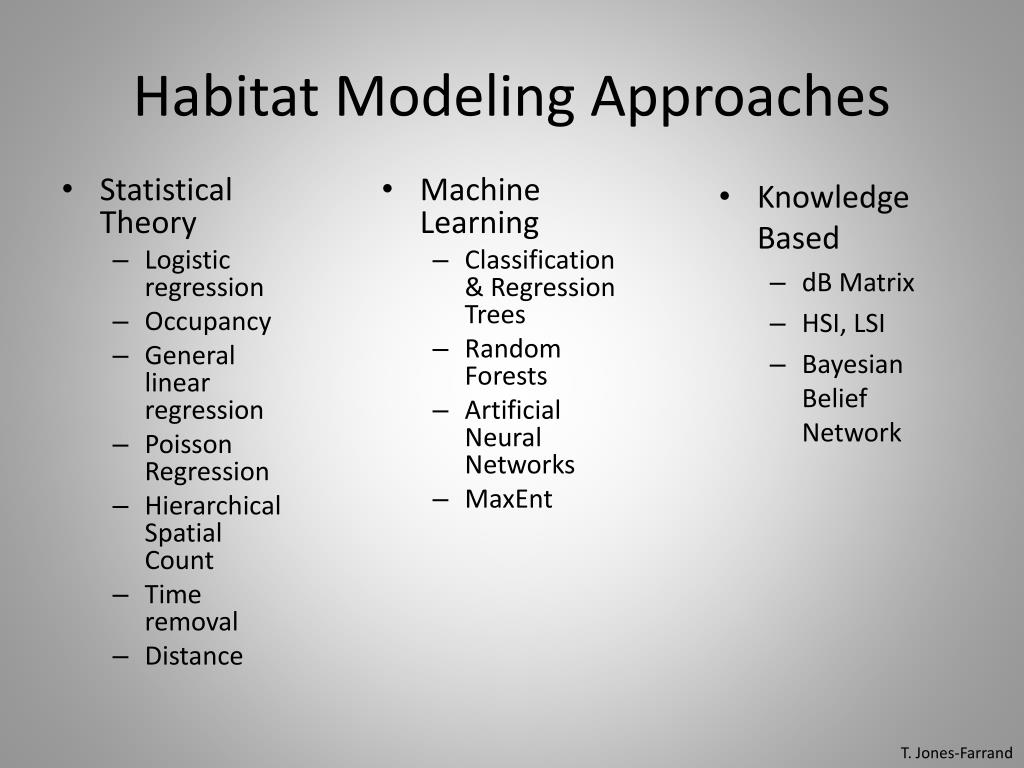 Habitat Modeling Approaches

• Statistical Theory
– Logistic regression
– Occupancy
– General linear regression
– Poisson Regression
– Hierarchical Spatial Count
– Time removal
– Distance

• Machine Learning
– Classification & Regression Trees
– Random Forests
– Artificial Neural Networks
– MaxEnt

• Knowledge Based
– dB Matrix
– HSI, LSI
– Bayesian Belief Network

T. Jones-Farrand